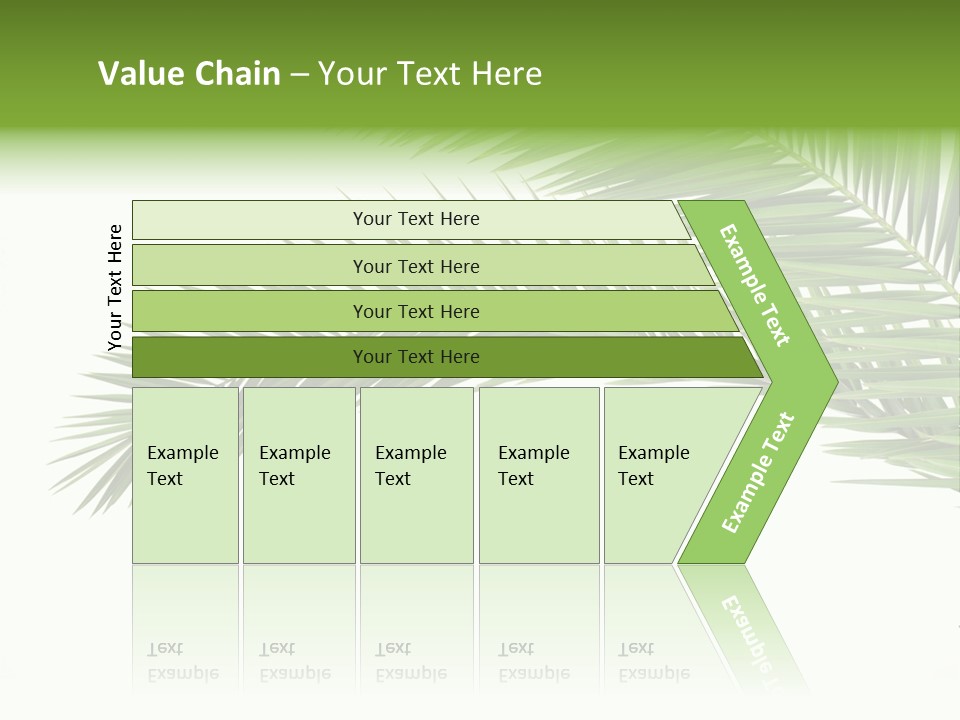 Value Chain – Your Text Here

Your Text Here

Your Text Here

Your Text Here

Your Text Here

Your Text Here

Example Text

Example Text

Example Text

Example Text

Example Text

Example Text

Example Text